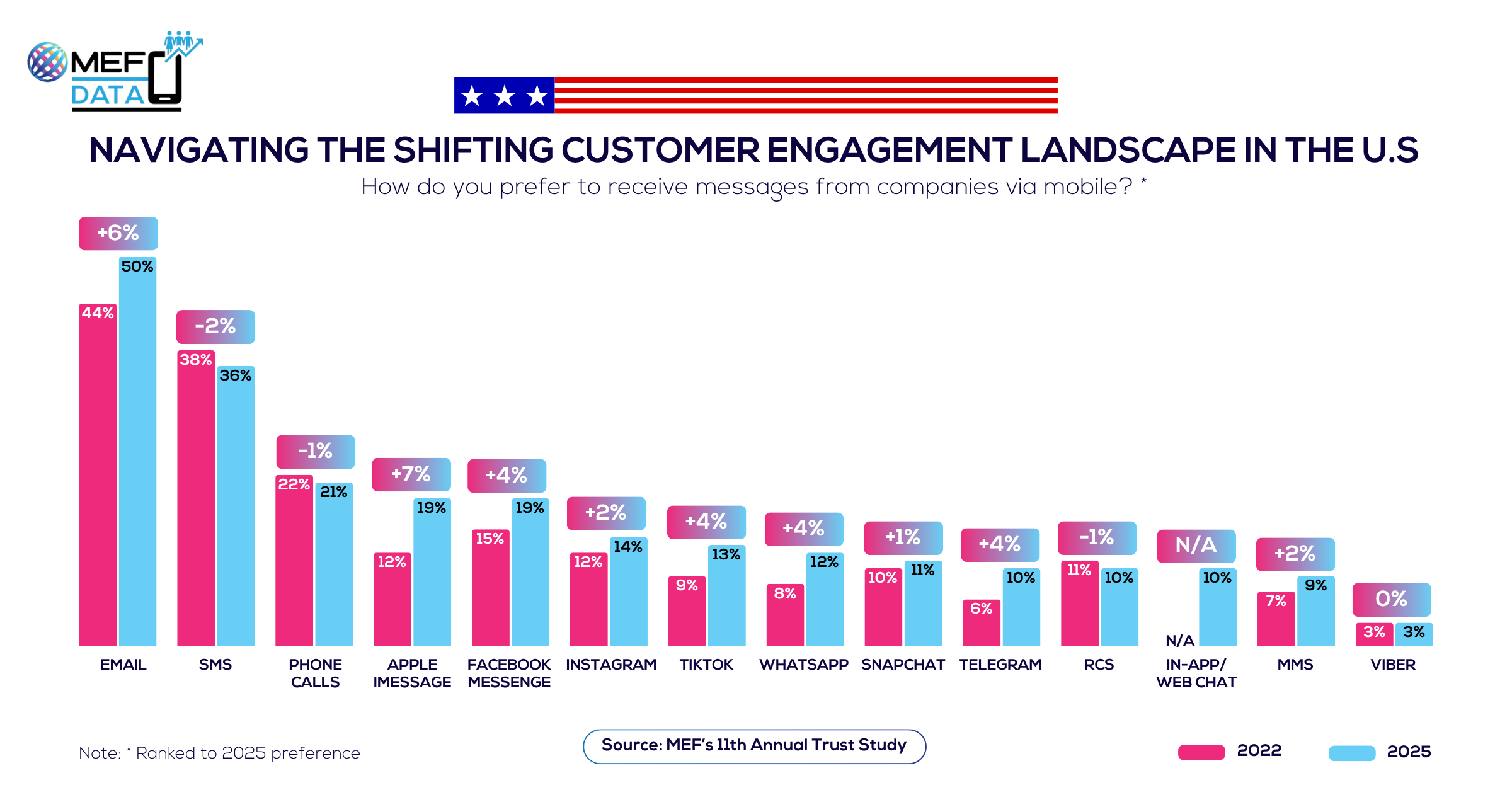 MEF DATA

NAVIGATING THE SHIFTING CUSTOMER ENGAGEMENT LANDSCAPE IN THE U.S

How do you prefer to receive messages from companies via mobile? *

+6%
44%
50%
EMAIL

-2%
38%
36%
SMS

-1%
22%
21%
PHONE CALLS

+7%
12%
19%
APPLE IMESSAGE

+4%
15%
19%
FACEBOOK MESSENGE

+2%
12%
14%
INSTAGRAM

+4%
9%
13%
TIKTOK

+4%
8%
12%
WHATSAPP

+1%
10%
11%
SNAPCHAT

+4%
6%
10%
TELEGRAM

-1%
11%
10%
RCS

N/A
N/A
10%
IN-APP/ WEB CHAT

+2%
7%
9%
MMS

0%
3%
3%
VIBER

Note: * Ranked to 2025 preference

Source: MEF's 11th Annual Trust Study

2022
2025